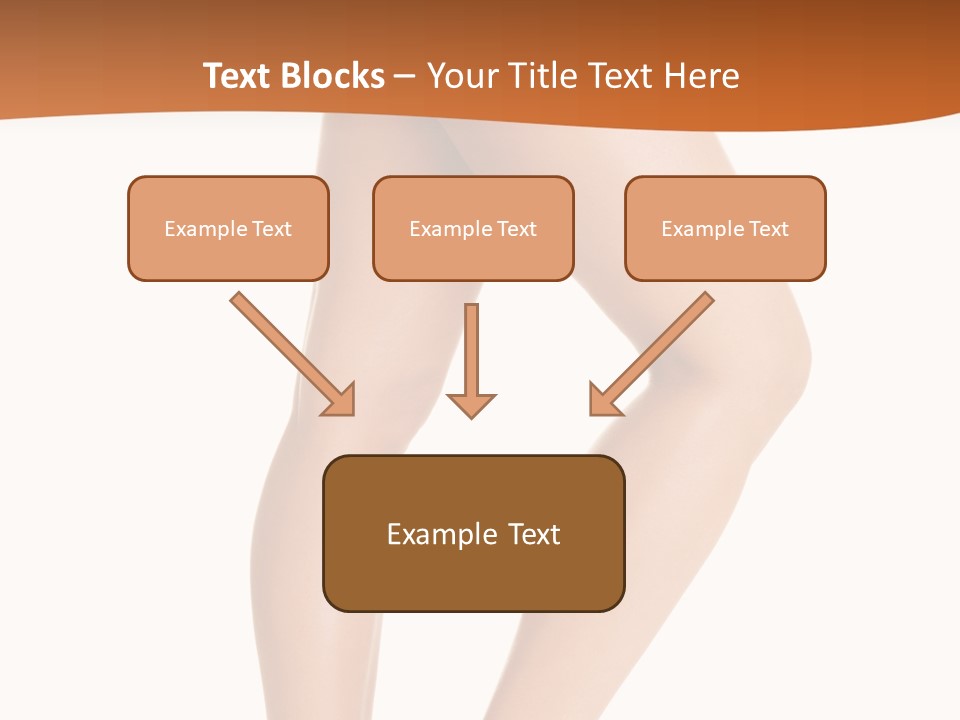 Text Blocks – Your Title Text Here

Example Text

Example Text

Example Text

Example Text